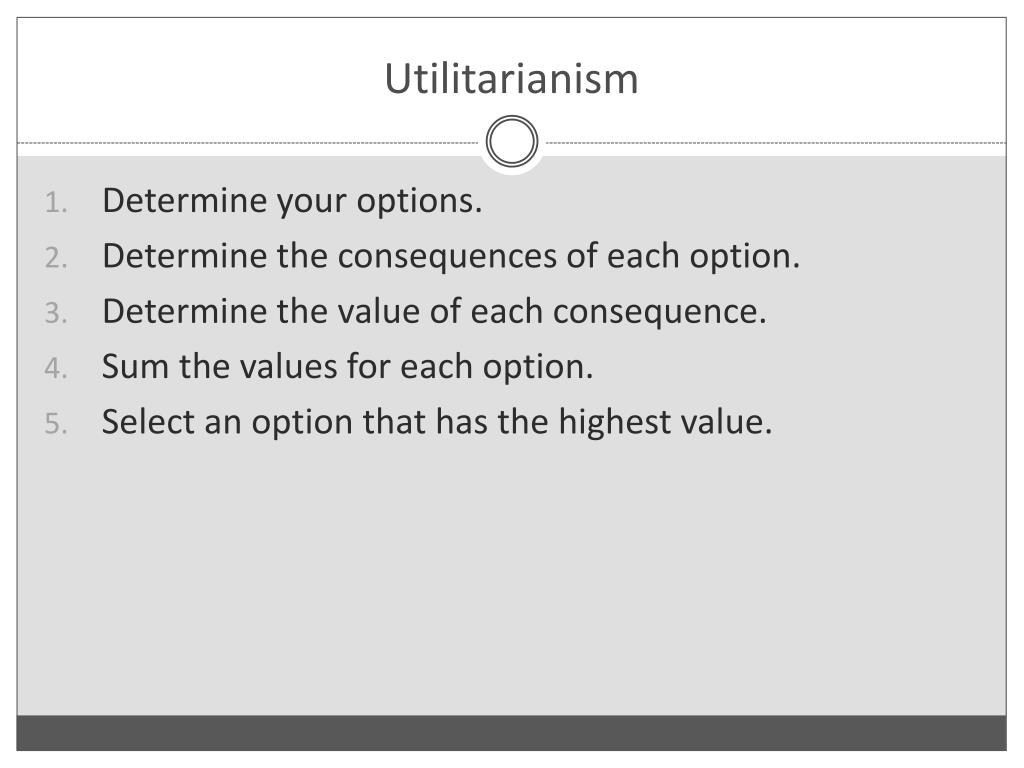 Utilitarianism

1. Determine your options.
2. Determine the consequences of each option.
3. Determine the value of each consequence.
4. Sum the values for each option.
5. Select an option that has the highest value.